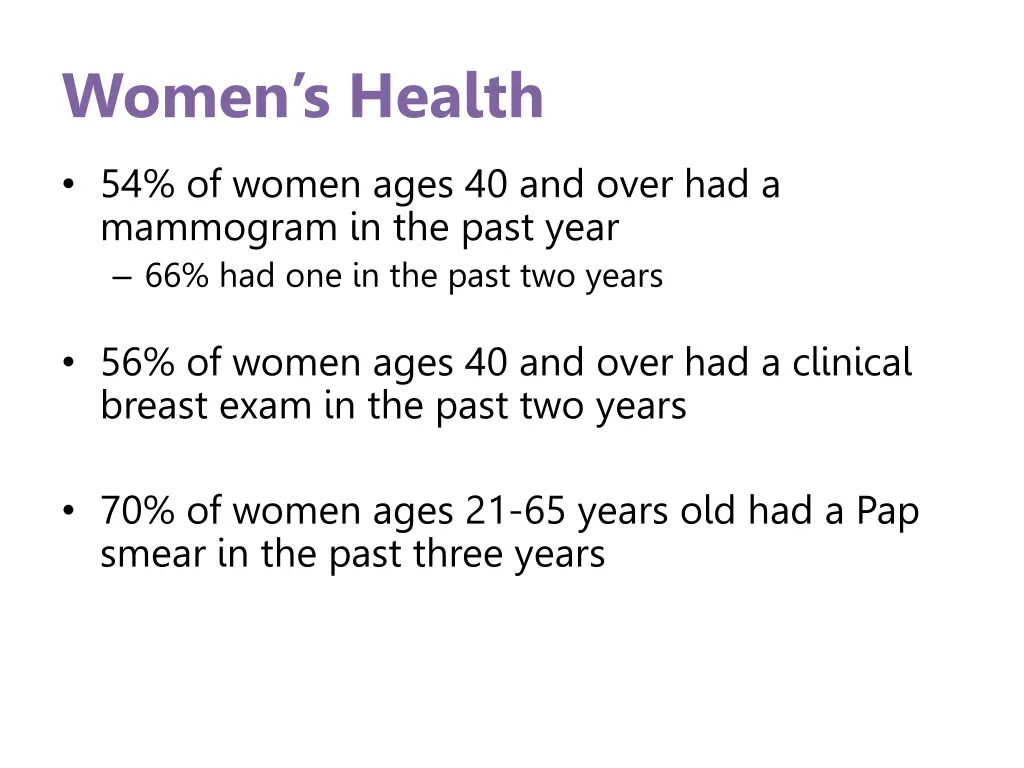 Women's Health

• 54% of women ages 40 and over had a mammogram in the past year
– 66% had one in the past two years

• 56% of women ages 40 and over had a clinical breast exam in the past two years

• 70% of women ages 21-65 years old had a Pap smear in the past three years